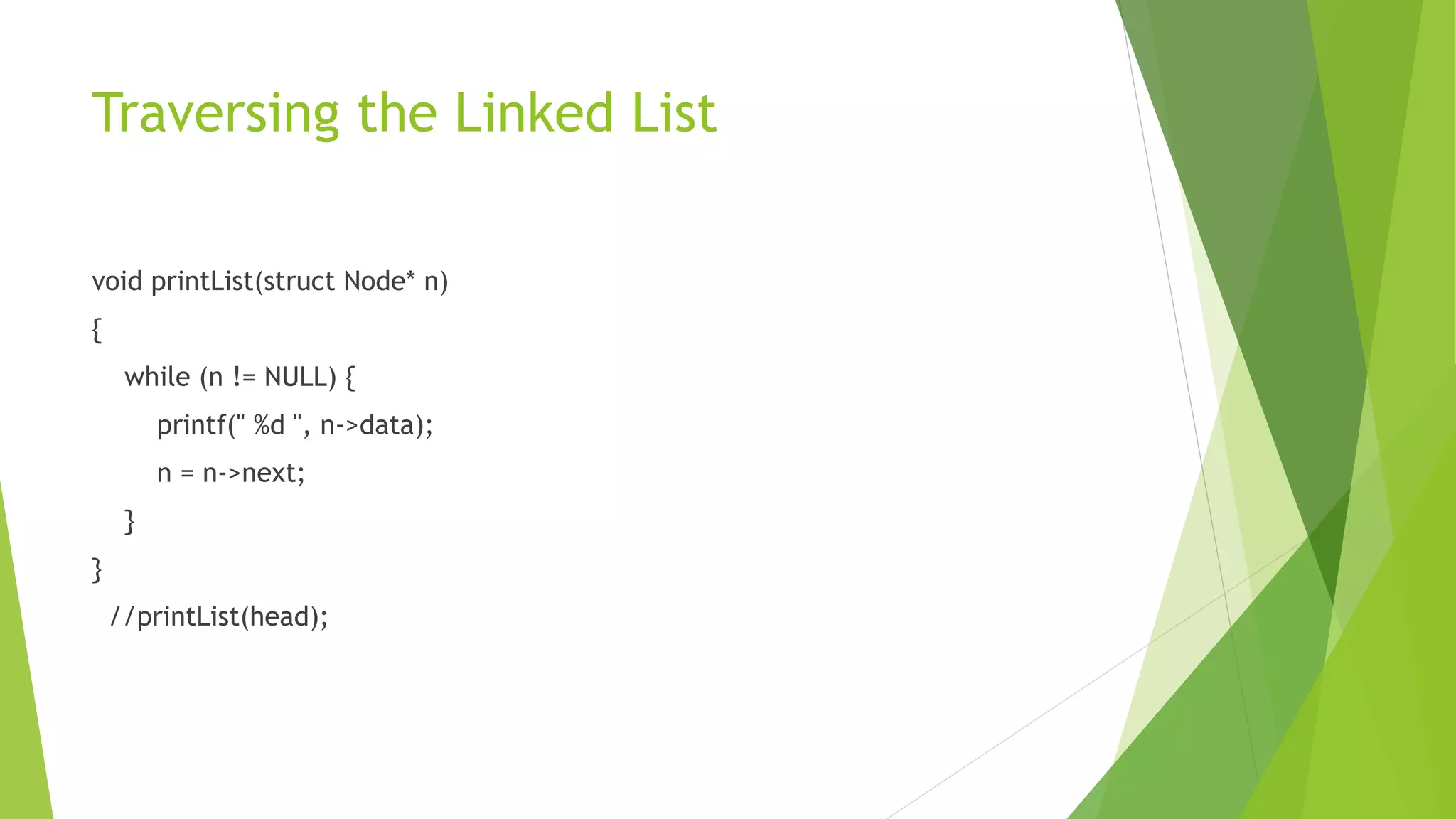 Traversing the Linked List

void printList(struct Node* n)
{
while (n != NULL) {
printf(" %d ", n->data);
n = n->next;
}
}
//printList(head);